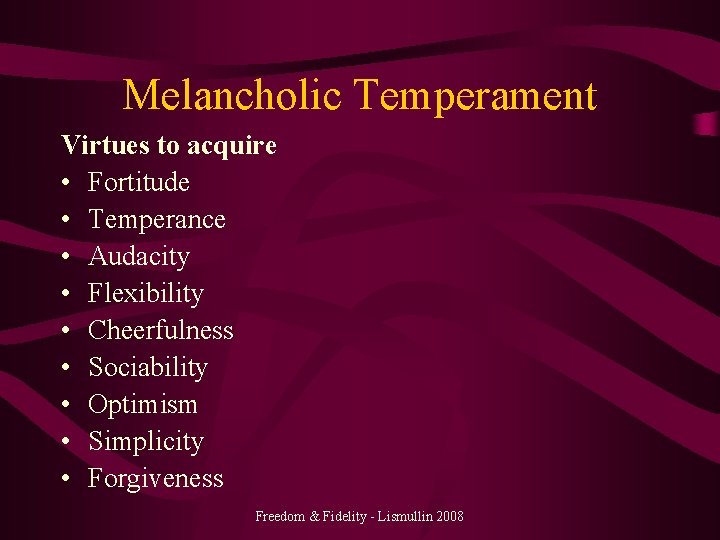 Melancholic Temperament

Virtues to acquire
• Fortitude
• Temperance
• Audacity
• Flexibility
• Cheerfulness
• Sociability
• Optimism
• Simplicity
• Forgiveness

Freedom & Fidelity - Lismullin 2008